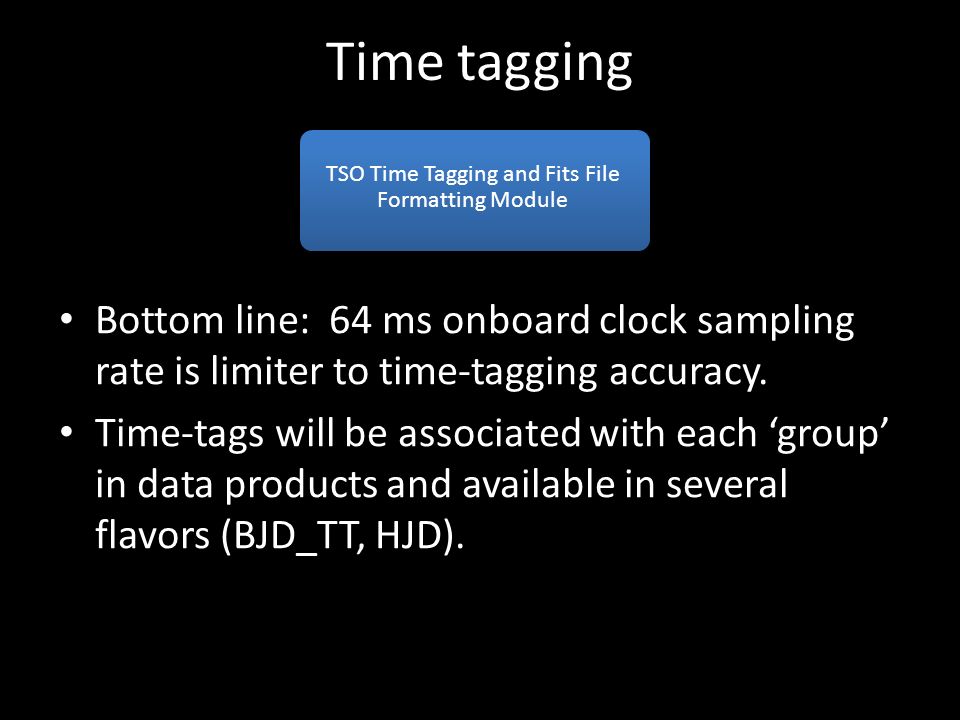 Time tagging

TSO Time Tagging and Fits File Formatting Module

• Bottom line: 64 ms onboard clock sampling rate is limiter to time-tagging accuracy.

• Time-tags will be associated with each ‘group’ in data products and available in several flavors (BJD_TT, HJD).